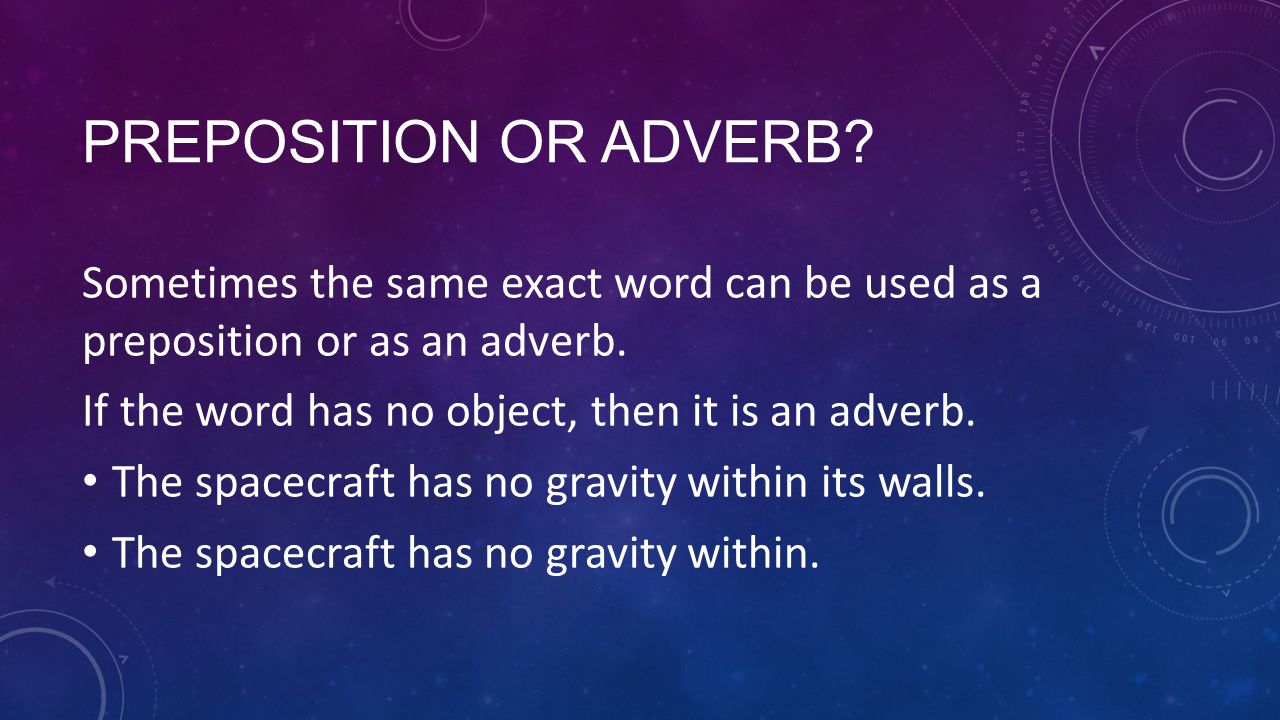 PREPOSITION OR ADVERB?

Sometimes the same exact word can be used as a preposition or as an adverb.

If the word has no object, then it is an adverb.

• The spacecraft has no gravity within its walls.

• The spacecraft has no gravity within.